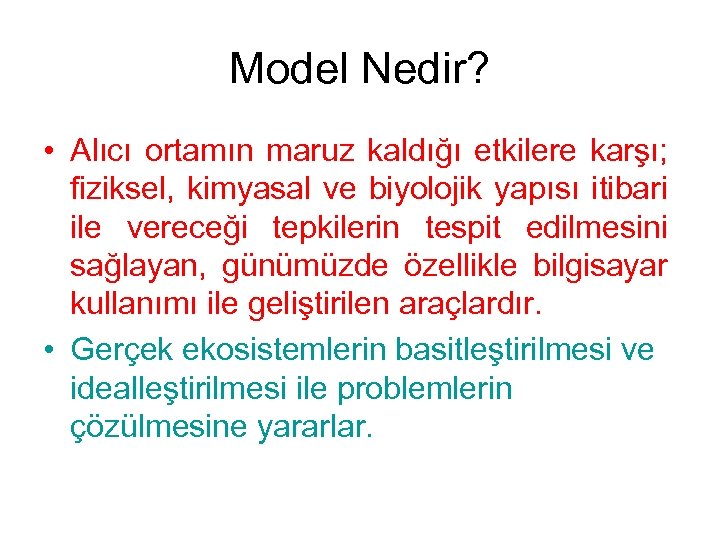 Model Nedir?

• Alıcı ortamın maruz kaldığı etkilere karşı; fiziksel, kimyasal ve biyolojik yapısı itibari ile vereceği tepkilerin tespit edilmesini sağlayan, günümüzde özellikle bilgisayar kullanımı ile geliştirilen araçlardır.

• Gerçek ekosistemlerin basitleştirilmesi ve idealleştirilmesi ile problemlerin çözülmesine yararlar.